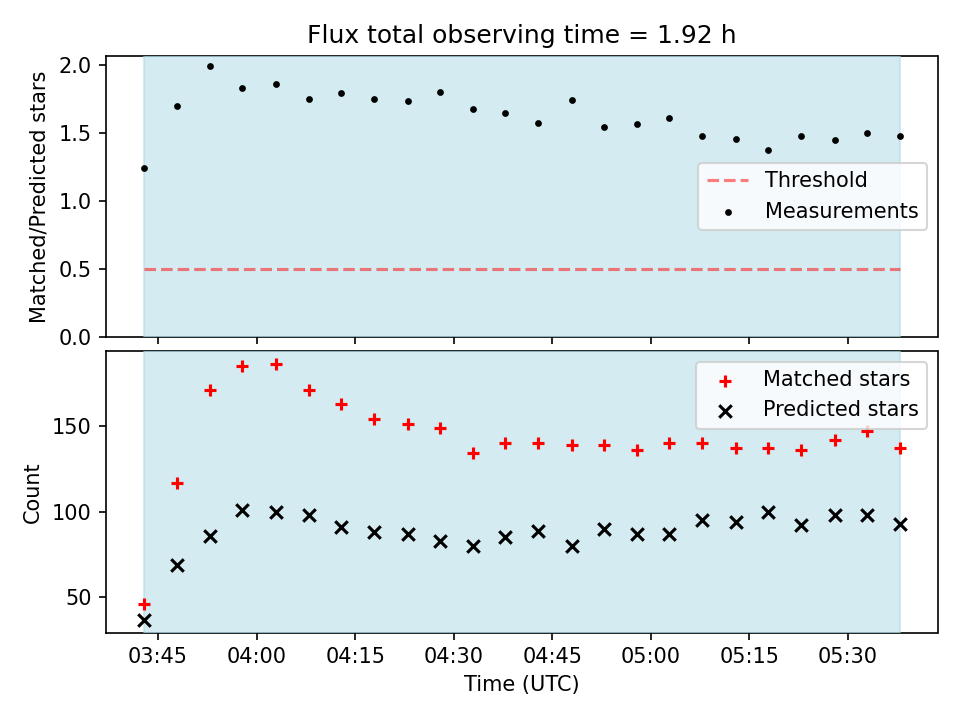 Flux total observing time = 1.92 h

Matched/Predicted stars

2.0
1.5
1.0
0.5
0.0

Threshold
Measurements

Count

150
100
50

Matched stars
Predicted stars

03:45 04:00 04:15 04:30 04:45 05:00 05:15 05:30

Time (UTC)